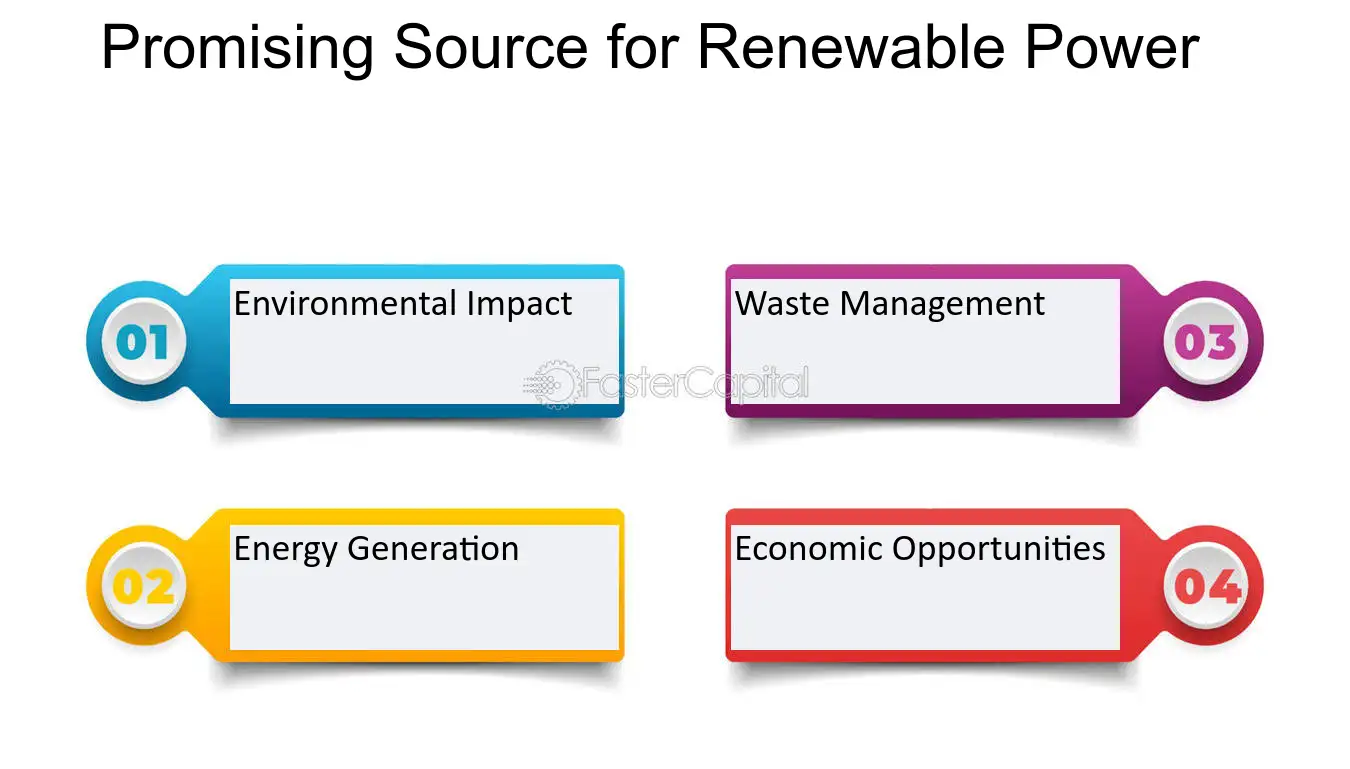 Promising Source for Renewable Power

01
Environmental Impact

02
Energy Generation

Waste Management
03

Economic Opportunities
04

FasterCapital